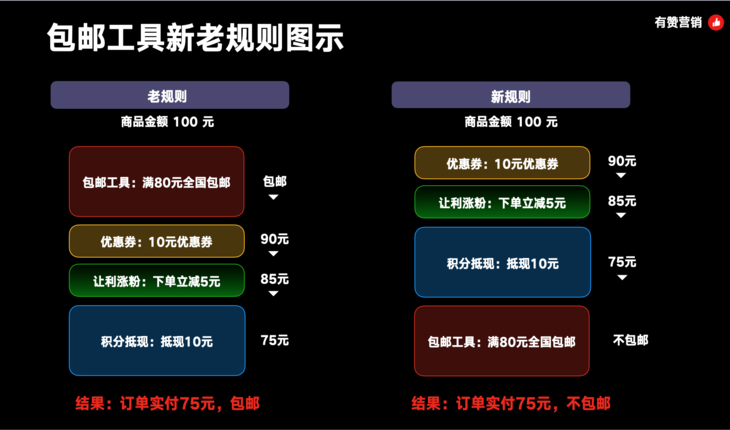 包邮工具新老规则图示

有赞营销

老规则

商品金额 100 元

包邮工具：满80元全国包邮

包邮

优惠券：10元优惠券

90元

让利涨粉：下单立减5元

85元

积分抵现：抵现10元

75元

结果：订单实付75元，包邮

新规则

商品金额 100 元

优惠券：10元优惠券

90元

让利涨粉：下单立减5元

85元

积分抵现：抵现10元

75元

包邮工具：满80元全国包邮

不包邮

结果：订单实付75元，不包邮